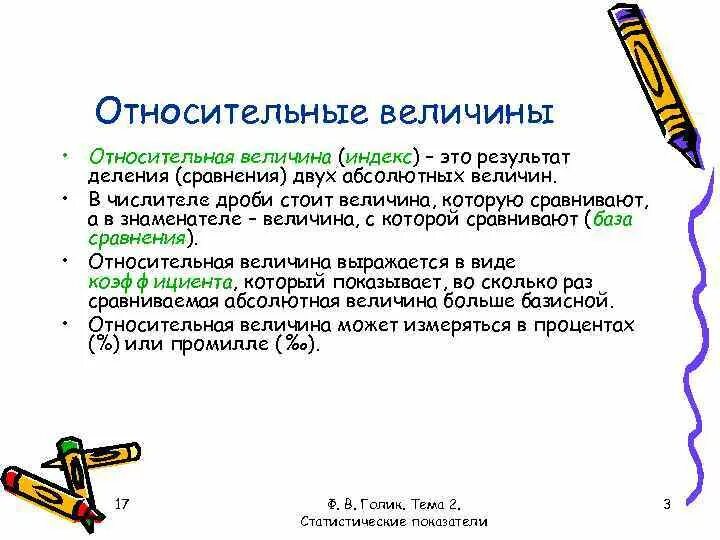 Относительные величины

• Относительная величина (индекс) – это результат деления (сравнения) двух абсолютных величин.
• В числителе дроби стоит величина, которую сравнивают, а в знаменателе – величина, с которой сравнивают (база сравнения).
• Относительная величина выражается в виде коэф ф ициента, который показывает, во сколько раз сравниваемая абсолютная величина больше базисной.
• Относительная величина может измеряться в процентах (%) или промилле (‰).

17

Ф. В. Голик. Тема 2. Статистические показатели

3